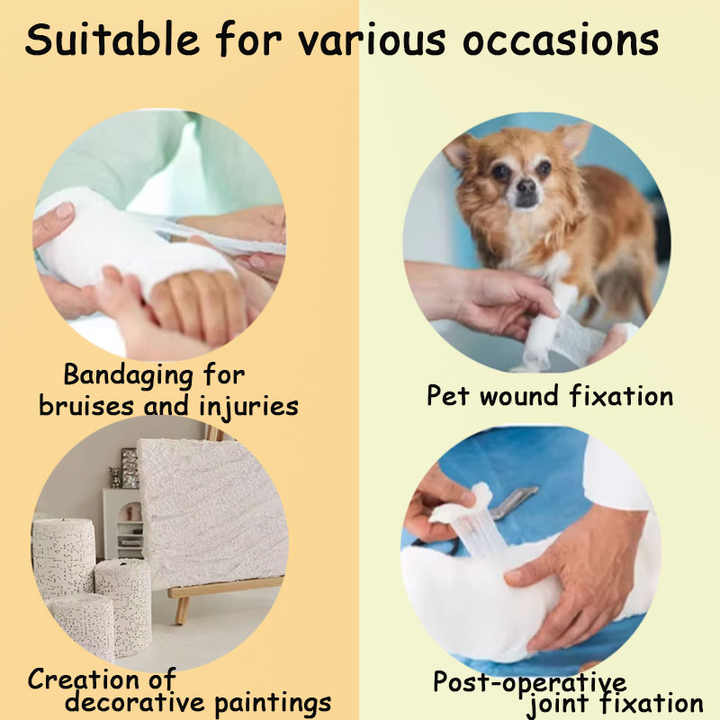 Suitable for various occasions

Bandaging for bruises and injuries

Pet wound fixation

Creation of decorative paintings

Post-operative joint fixation